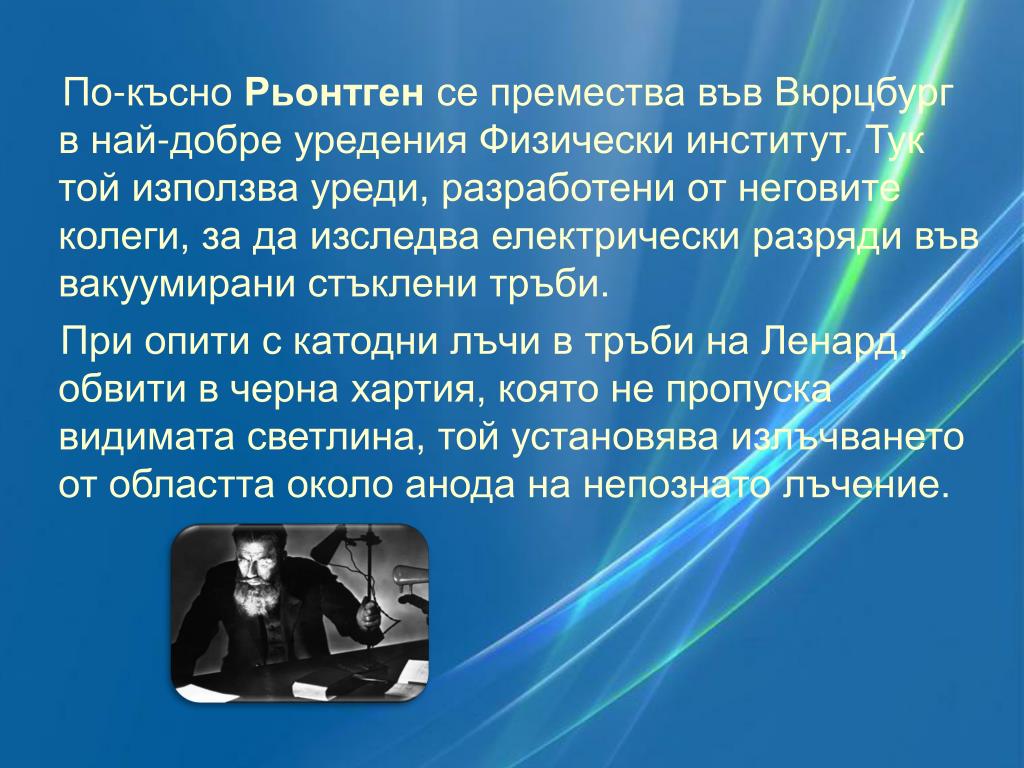 По-късно Рьонтген се премества във Вюрцбург в най-добре уредения Физически институт. Тук той използва уреди, разработени от неговите колеги, за да изследва електрически разряди във вакуумирани стъклени тръби.

При опити с катодни лъчи в тръби на Ленард, обвити в черна хартия, която не пропуска видимата светлина, той установява излъчването от областта около анода на непознато лъчение.